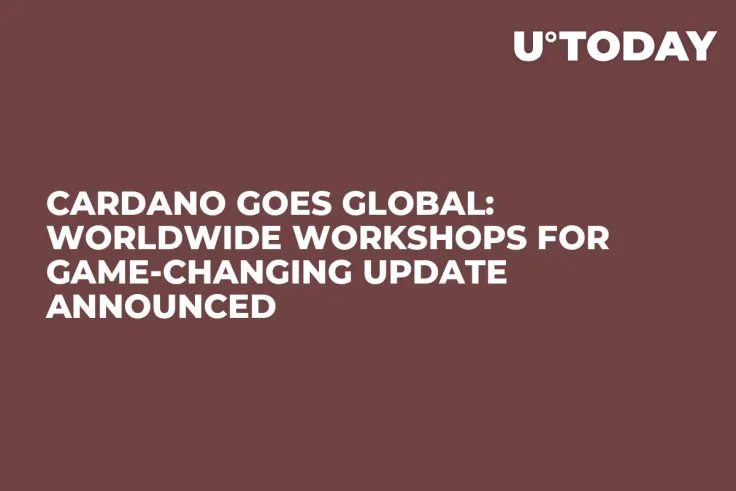 U°TODAY

CARDANO GOES GLOBAL: WORLDWIDE WORKSHOPS FOR GAME-CHANGING UPDATE ANNOUNCED